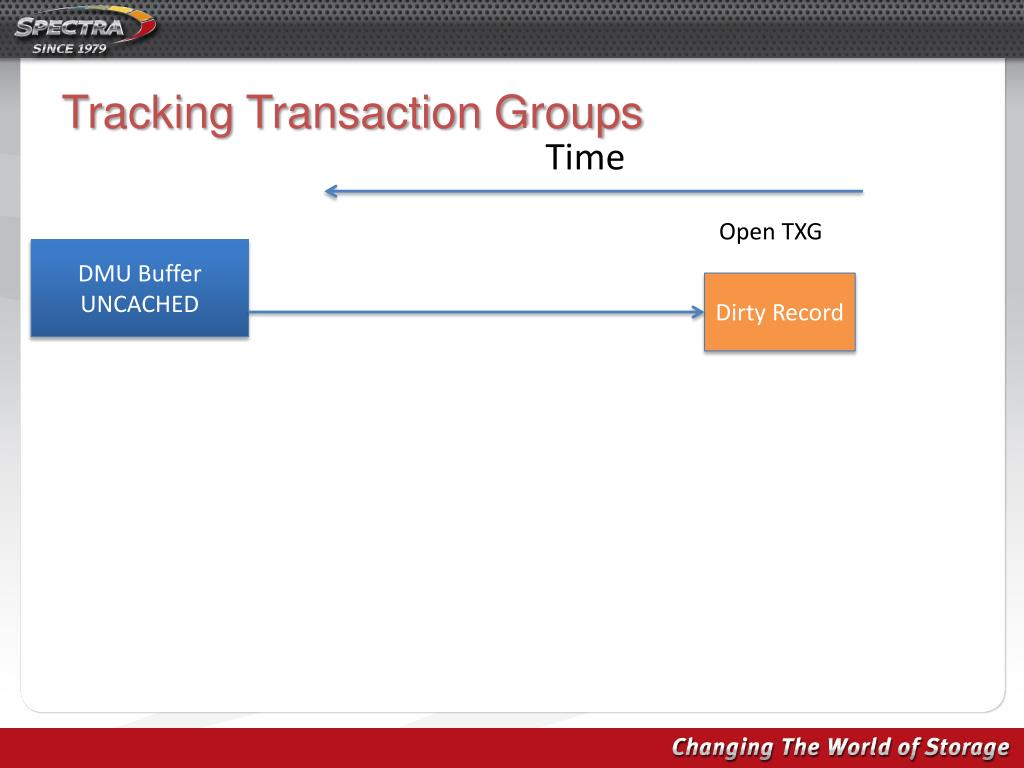 SPECTRA
SINCE 1979

Tracking Transaction Groups

Time

Open TXG

DMU Buffer UNCACHED

Dirty Record

Changing The World of Storage